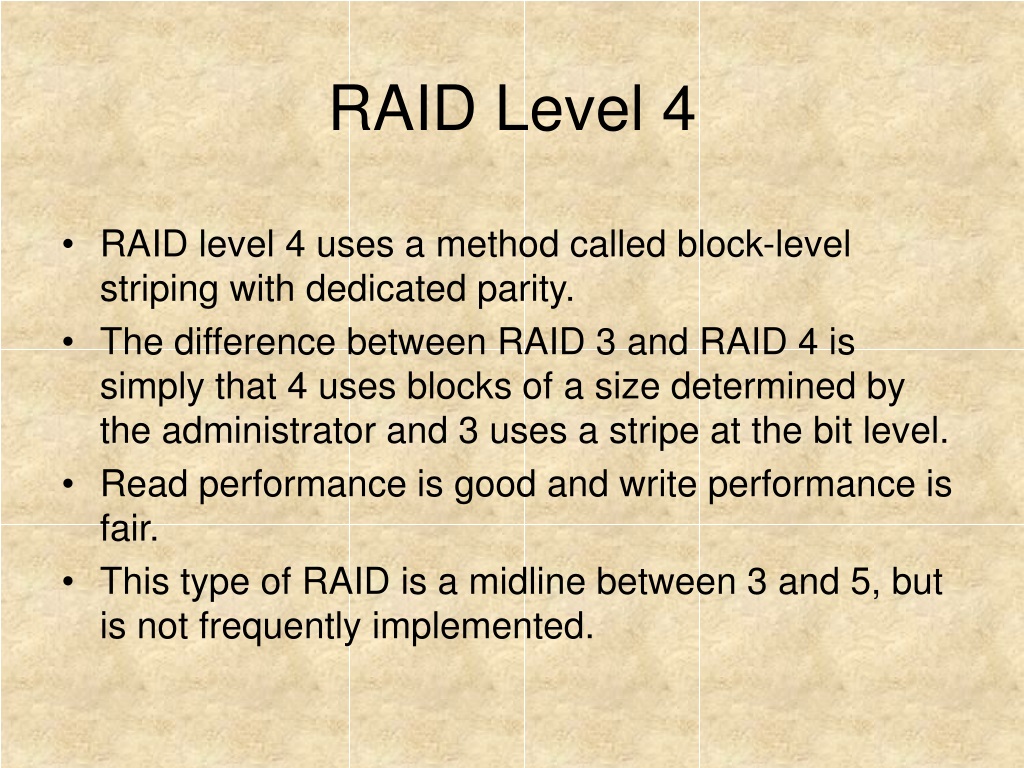 RAID Level 4

• RAID level 4 uses a method called block-level striping with dedicated parity.
• The difference between RAID 3 and RAID 4 is simply that 4 uses blocks of a size determined by the administrator and 3 uses a stripe at the bit level.
• Read performance is good and write performance is fair.
• This type of RAID is a midline between 3 and 5, but is not frequently implemented.